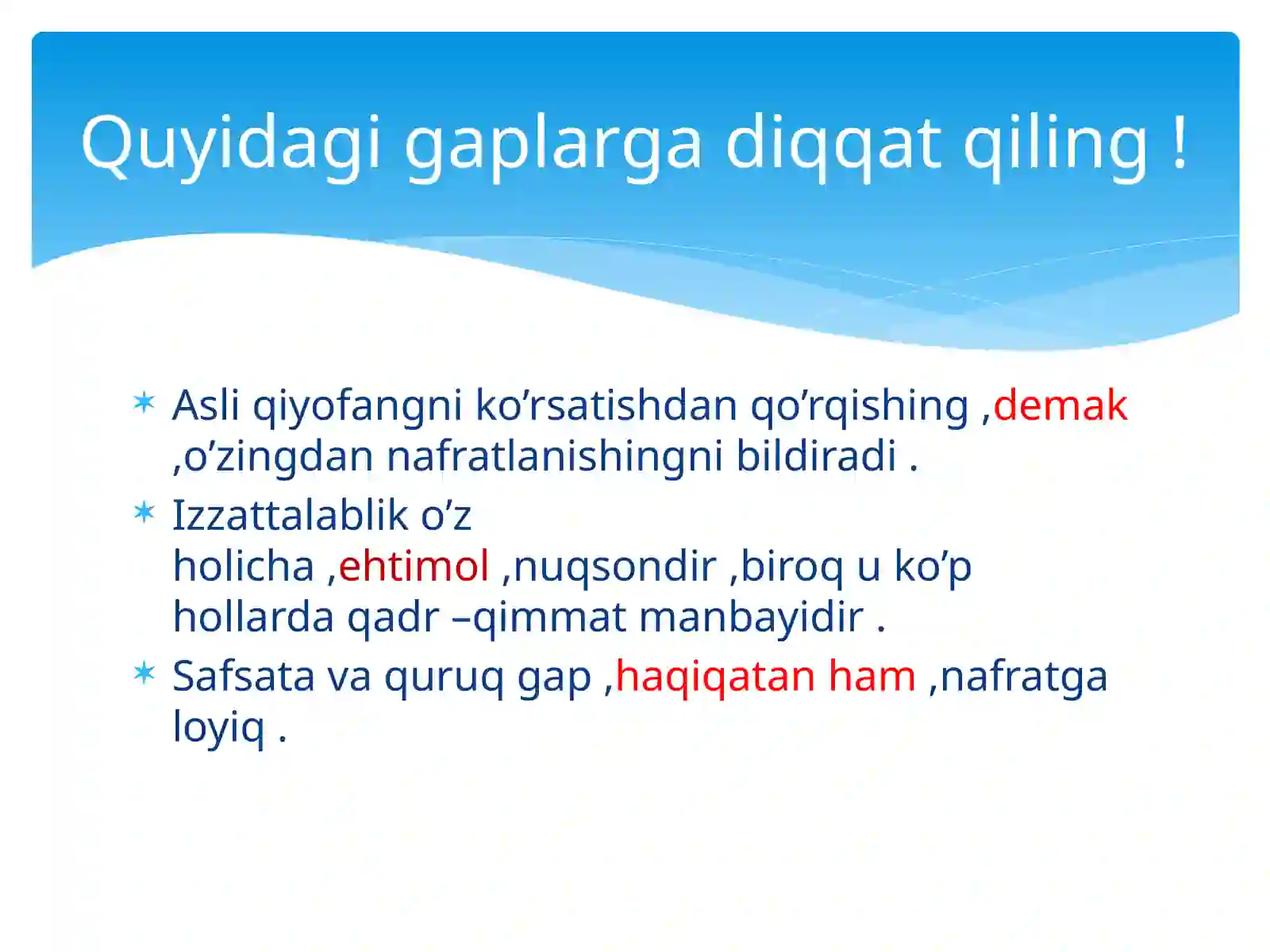 Quyidagi gaplarga diqqat qiling !

Asli qiyofangni ko’rsatishdan qo’rqishing ,demak ,o’zingdan nafratlanishingni bildiradi .

Izzattalablik o’z holicha ,ehtimol ,nuqsondir ,biroq u ko’p hollarda qadr –qimmat manbayidir .

Safsata va quruq gap ,haqiqatan ham ,nafratga loyiq .